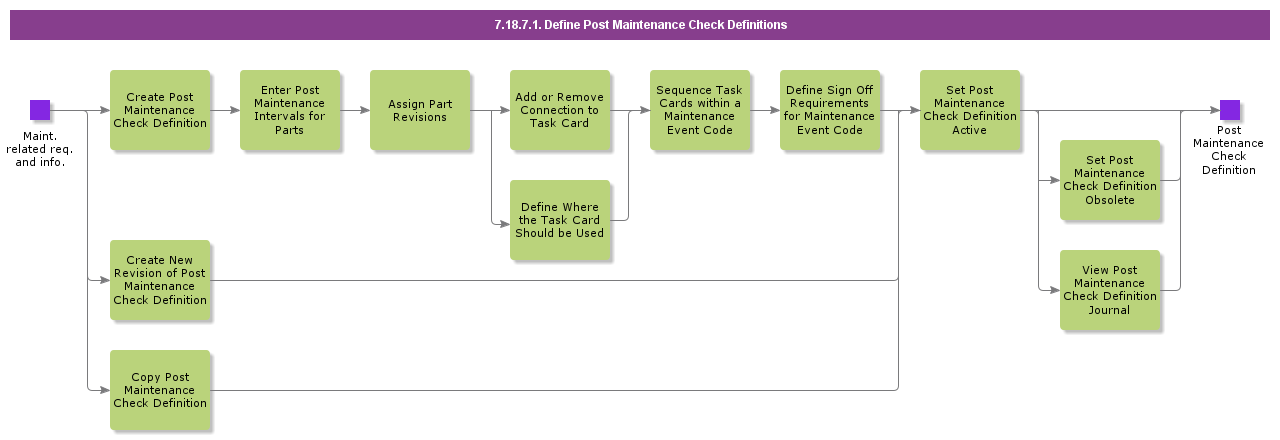 7.18.7.1. Define Post Maintenance Check Definitions

Maint. related req. and info.

Create Post Maintenance Check Definition

Enter Post Maintenance Intervals for Parts

Assign Part Revisions

Add or Remove Connection to Task Card

Define Where the Task Card Should be Used

Sequence Task Cards within a Maintenance Event Code

Define Sign Off Requirements for Maintenance Event Code

Set Post Maintenance Check Definition Active

Set Post Maintenance Check Definition Obsolete

View Post Maintenance Check Definition Journal

Post Maintenance Check Definition

Create New Revision of Post Maintenance Check Definition

Copy Post Maintenance Check Definition